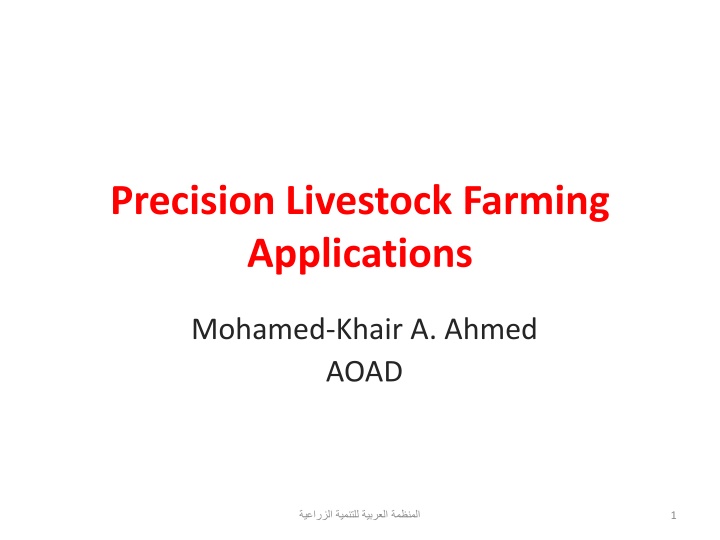 Precision Livestock Farming Applications

Mohamed-Khair A. Ahmed
AOAD

المنظمة العربية للتنمية الزراعية

1